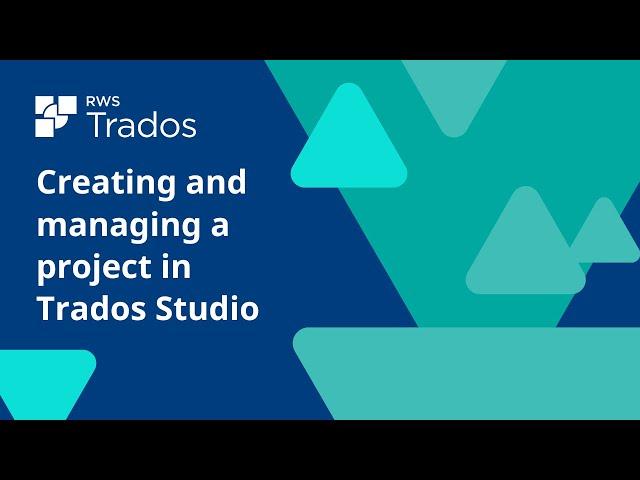 RWS
Trados

Creating and managing a project in Trados Studio